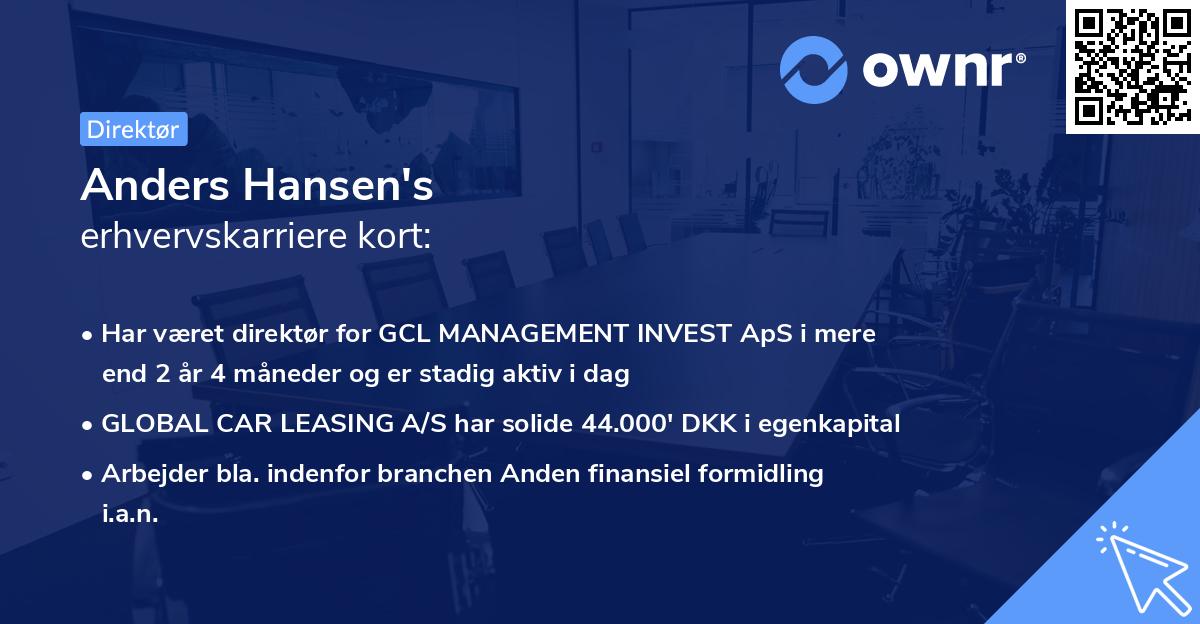 ownr®

Direktør

Anders Hansen's
erhvervskarriere kort:

• Har været direktør for GCL MANAGEMENT INVEST ApS i mere end 2 år 4 måneder og er stadig aktiv i dag
• GLOBAL CAR LEASING A/S har solide 44.000' DKK i egenkapital
• Arbejder bla. indenfor branchen Anden finansiel formidling i.a.n.